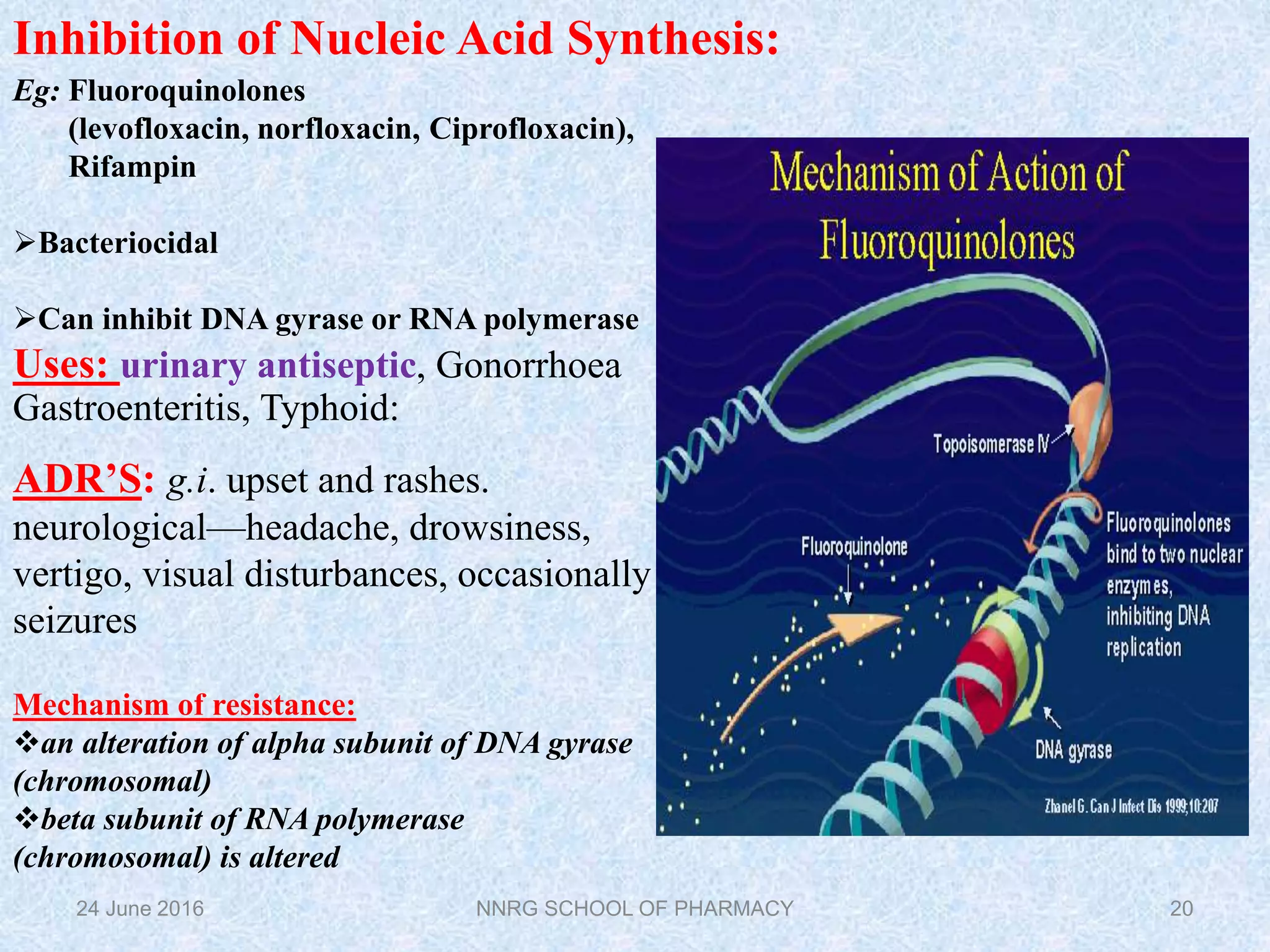 Inhibition of Nucleic Acid Synthesis:

Eg: Fluoroquinolones (levofloxacin, norfloxacin, Ciprofloxacin), Rifampin

➢Bacteriocidal

➢Can inhibit DNA gyrase or RNA polymerase

Uses: urinary antiseptic, Gonorrhoea Gastroenteritis, Typhoid:

ADR'S: g.i. upset and rashes. neurological—headache, drowsiness, vertigo, visual disturbances, occasionally seizures

Mechanism of resistance:
❖an alteration of alpha subunit of DNA gyrase (chromosomal)
❖beta subunit of RNA polymerase (chromosomal) is altered

Mechanism of Action of Fluoroquinolones

Topoisomerase IV

Fluoroquinolone

Fluoroquinolones bind to two nuclear enzymes, inhibiting DNA replication

DNA gyrase

Zhanel G. Can J Infect Dis 1999;10:207

24 June 2016

NNRG SCHOOL OF PHARMACY

20